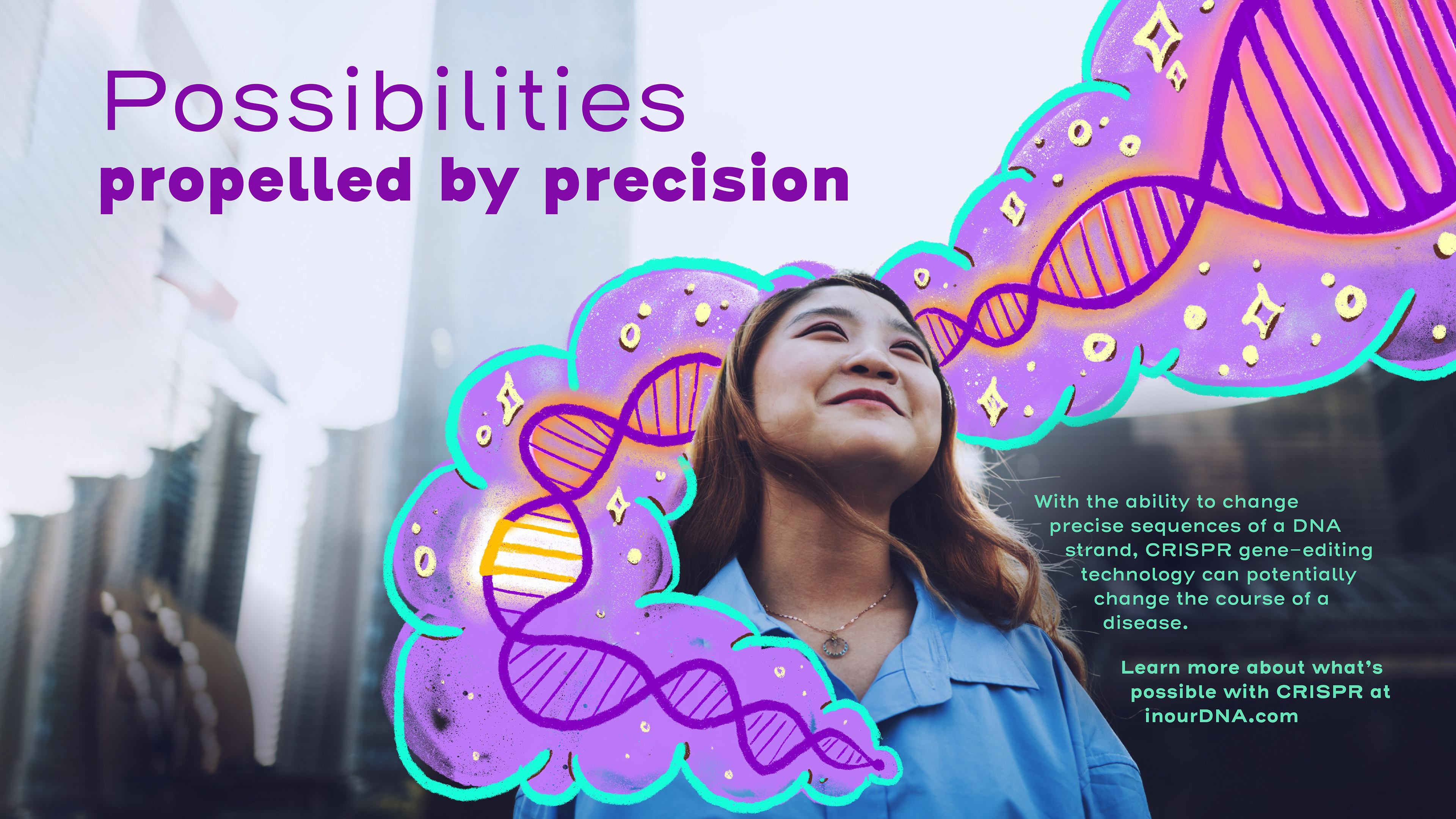 Possibilities
propelled by precision

With the ability to change precise sequences of a DNA strand, CRISPR gene-editing technology can potentially change the course of a disease.

Learn more about what's possible with CRISPR at inourDNA.com